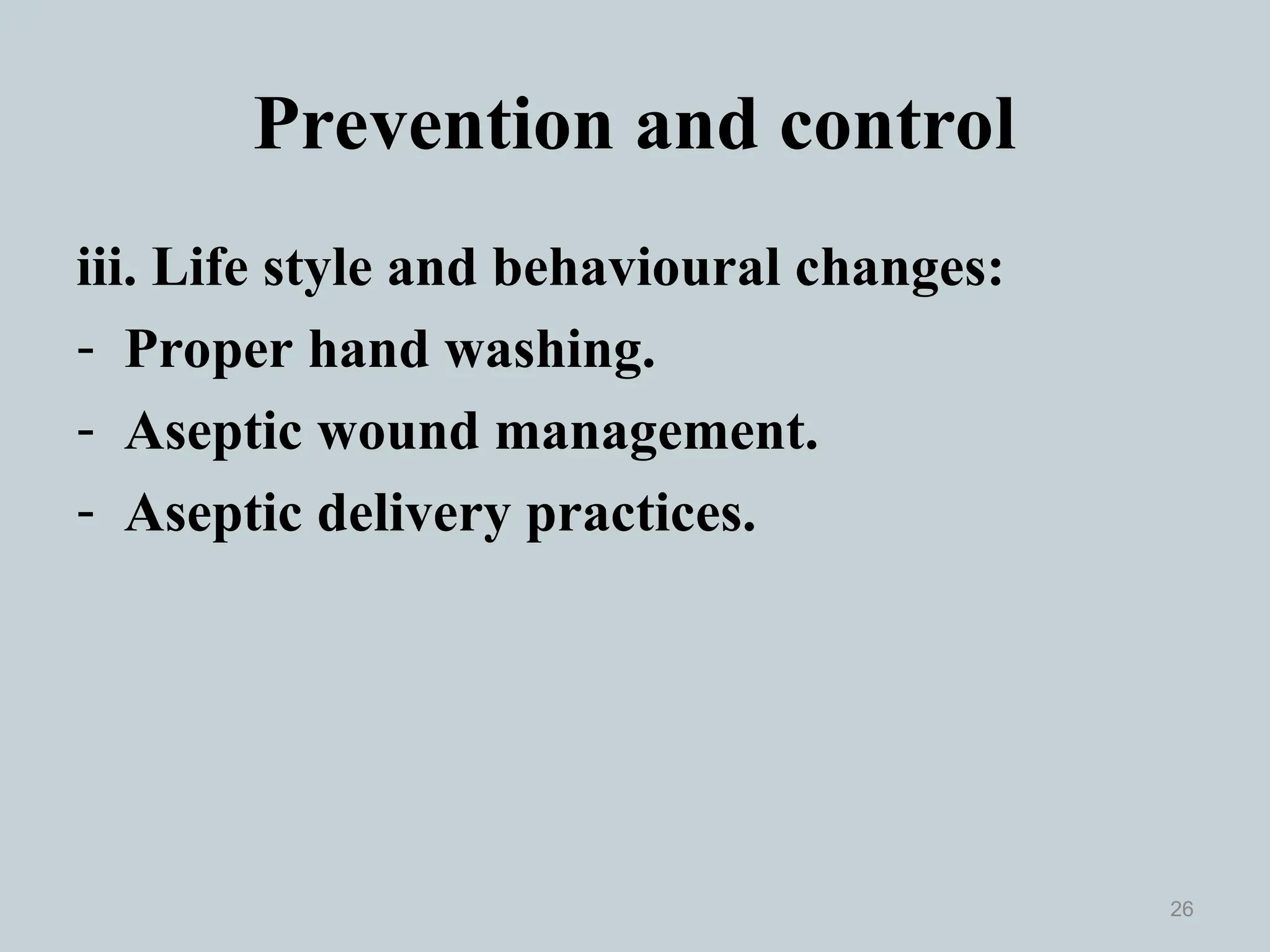 Prevention and control

iii. Life style and behavioural changes:
- Proper hand washing.
- Aseptic wound management.
- Aseptic delivery practices.

26